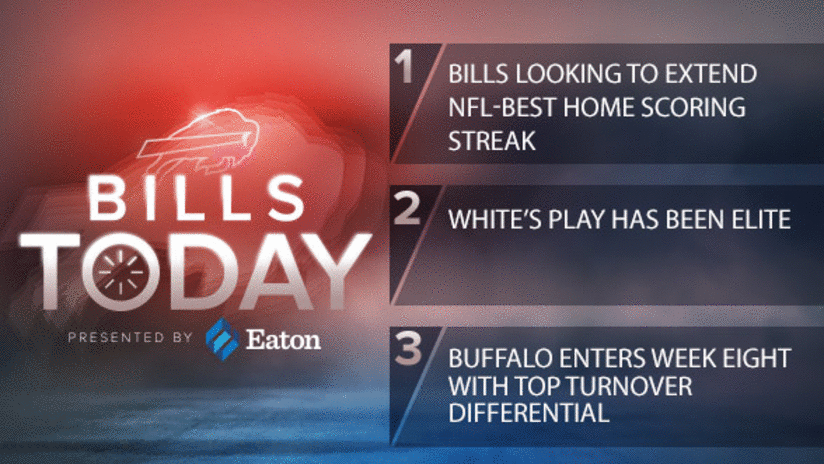 BILLS TODAY

PRESENTED BY Eaton

1 BILLS LOOKING TO EXTEND NFL-BEST HOME SCORING STREAK

2 WHITE'S PLAY HAS BEEN ELITE

3 BUFFALO ENTERS WEEK EIGHT WITH TOP TURNOVER DIFFERENTIAL